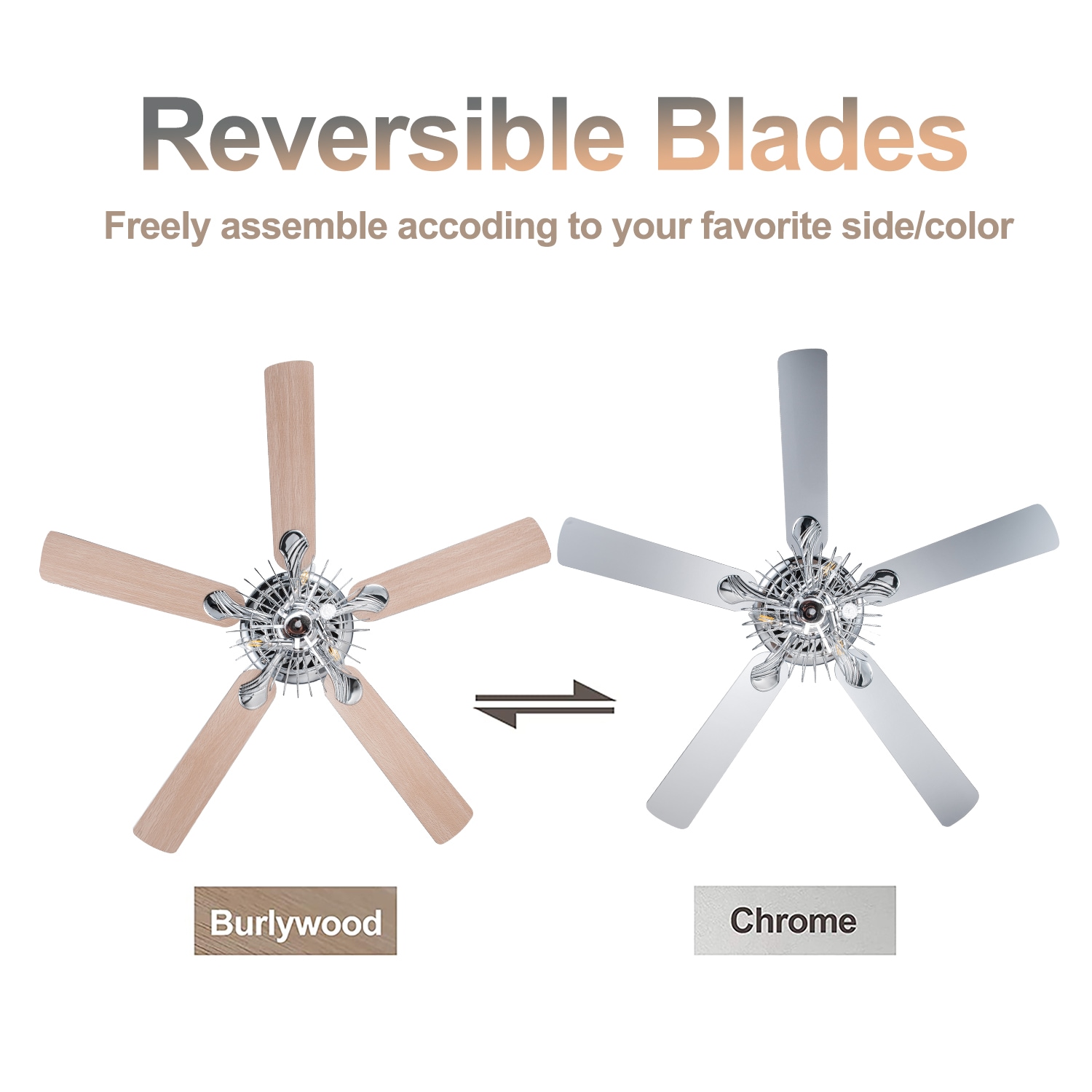 Reversible Blades

Freely assemble accoding to your favorite side/color

Burlywood

Chrome